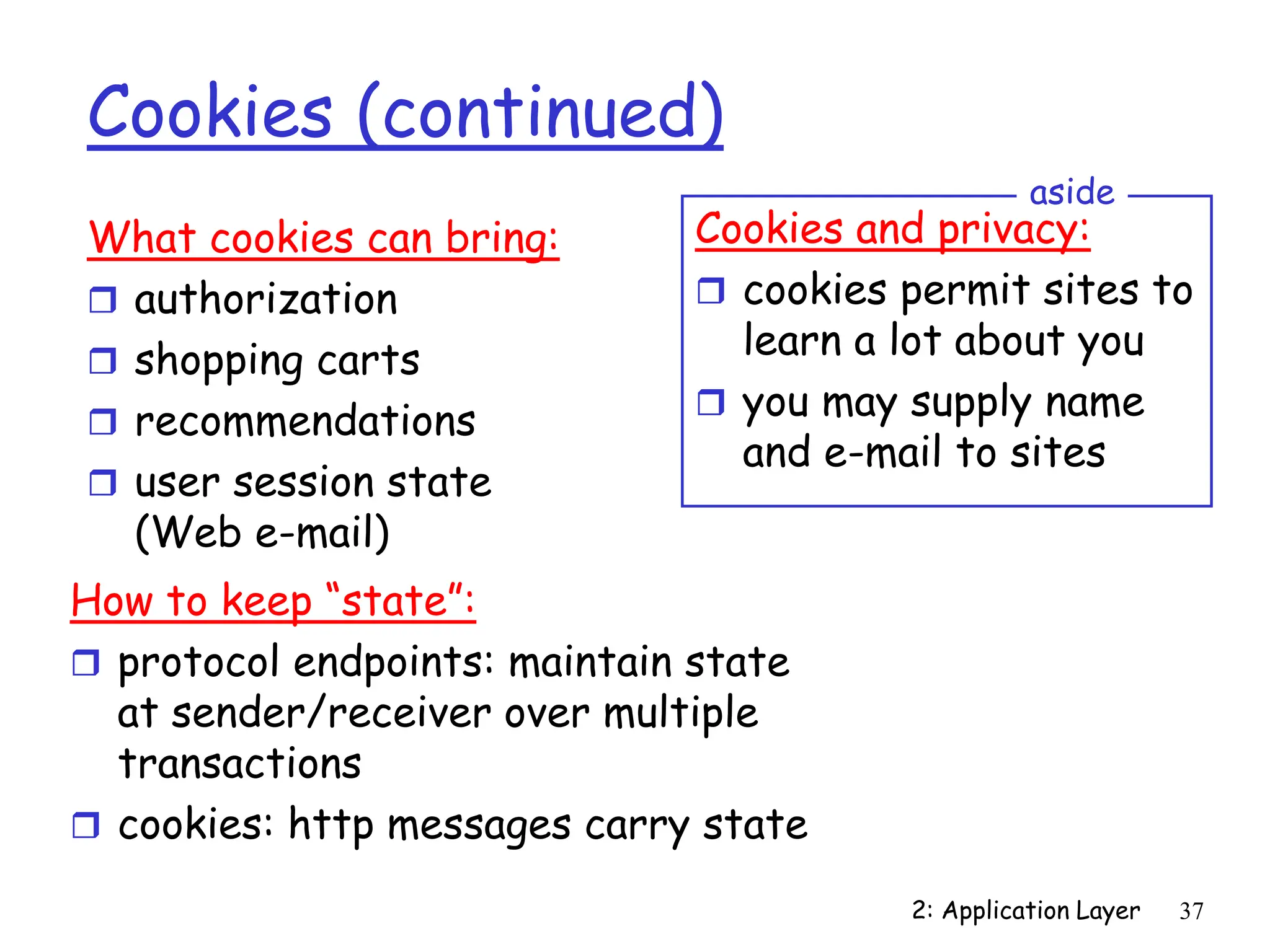 Cookies (continued)

What cookies can bring:

❒ authorization
❒ shopping carts
❒ recommendations
❒ user session state (Web e-mail)

aside

Cookies and privacy:

❒ cookies permit sites to learn a lot about you
❒ you may supply name and e-mail to sites

How to keep "state":

❒ protocol endpoints: maintain state at sender/receiver over multiple transactions
❒ cookies: http messages carry state

2: Application Layer 37